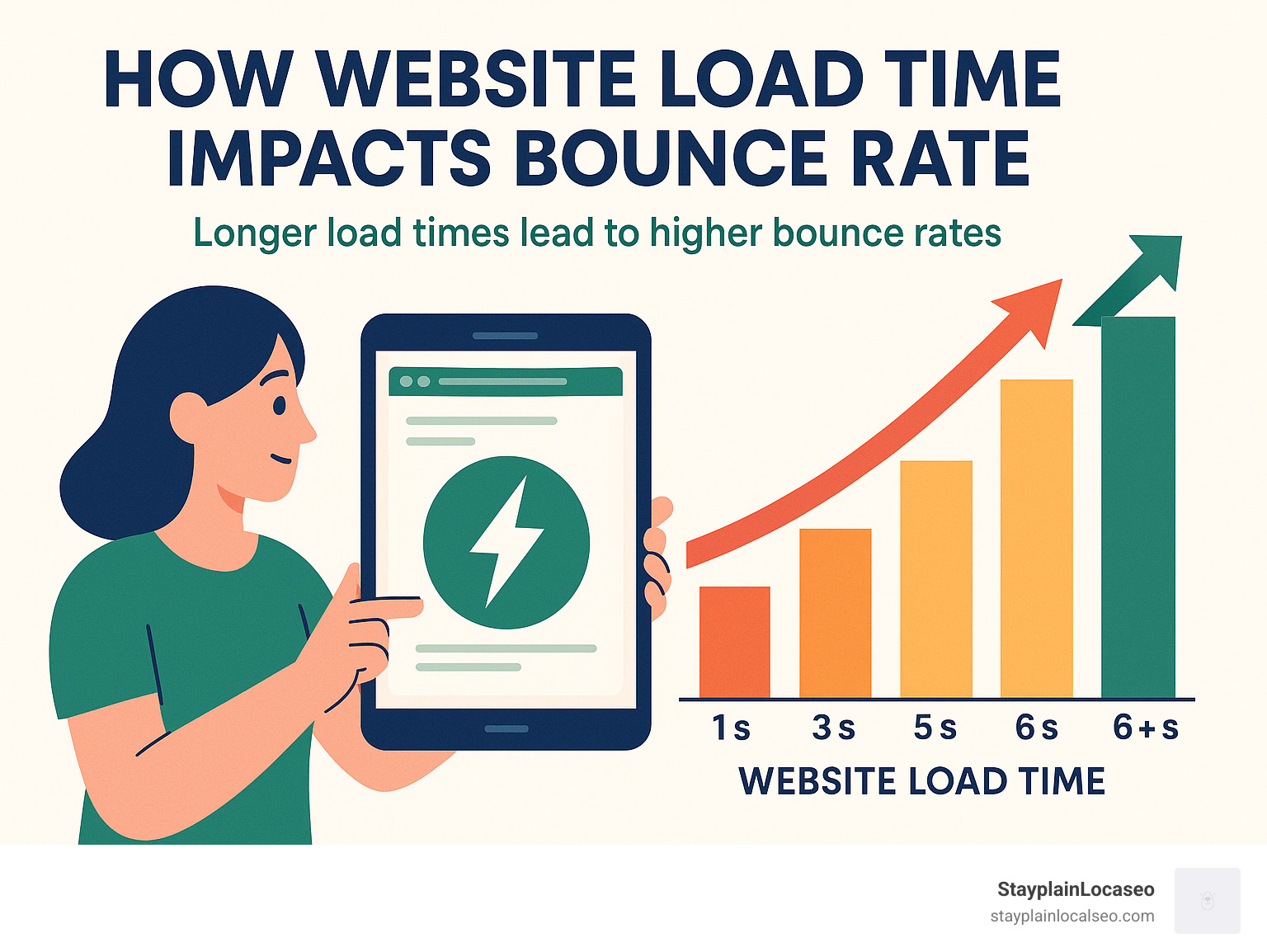 HOW WEBSITE LOAD TIME IMPACTS BOUNCE RATE

Longer load times lead to higher bounce rates

1s
3s
5s
6s
6+s

WEBSITE LOAD TIME

StayplainLocaseo
stayplainlocalseo.com